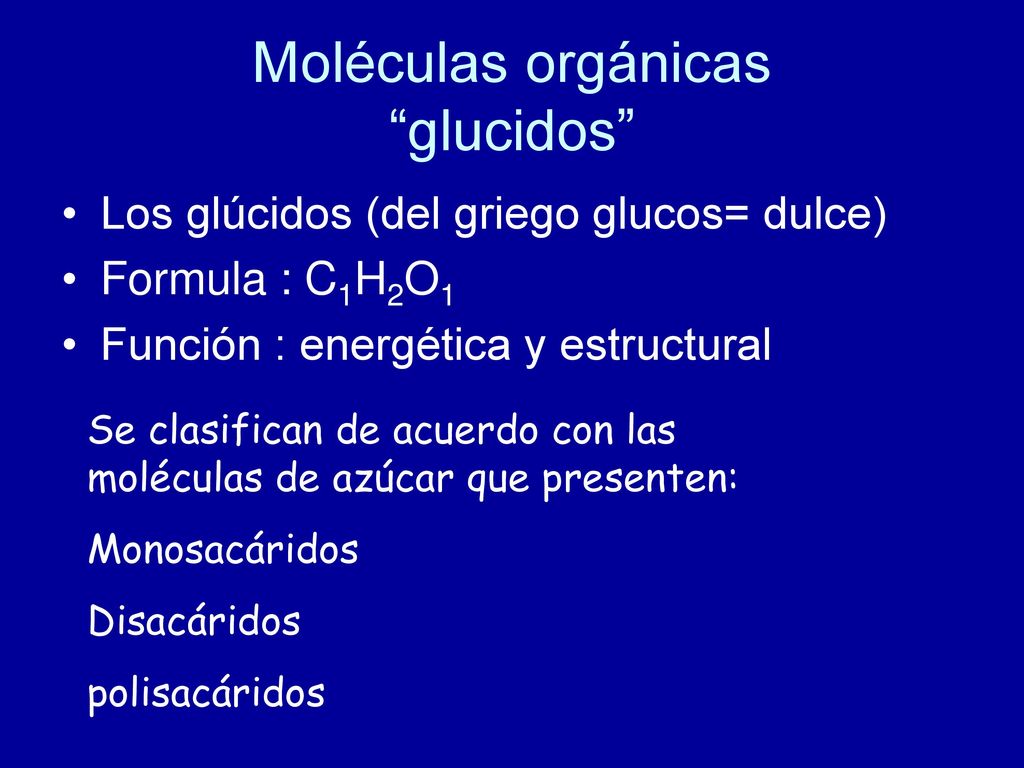 Moléculas orgánicas
“glucidos”

• Los glúcidos (del griego glucos= dulce)
• Formula : $C_1H_2O_1$
• Función : energética y estructural

Se clasifican de acuerdo con las moléculas de azúcar que presenten:

Monosacáridos

Disacáridos

polisacáridos